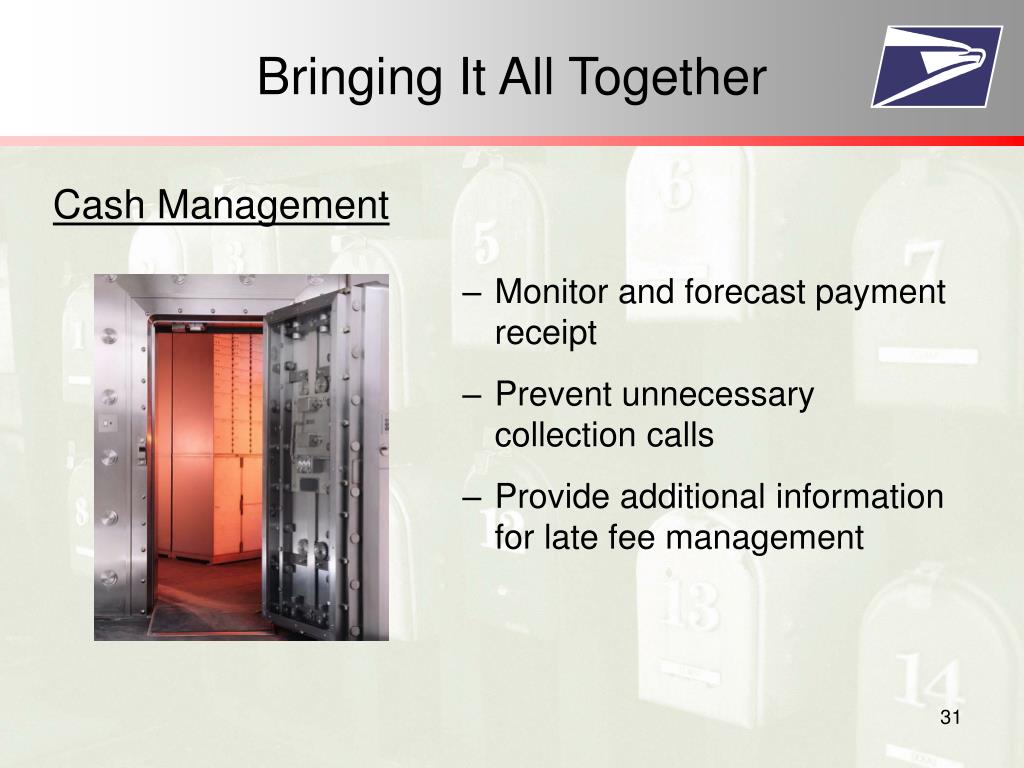 Bringing It All Together

Cash Management

– Monitor and forecast payment receipt

– Prevent unnecessary collection calls

– Provide additional information for late fee management

31